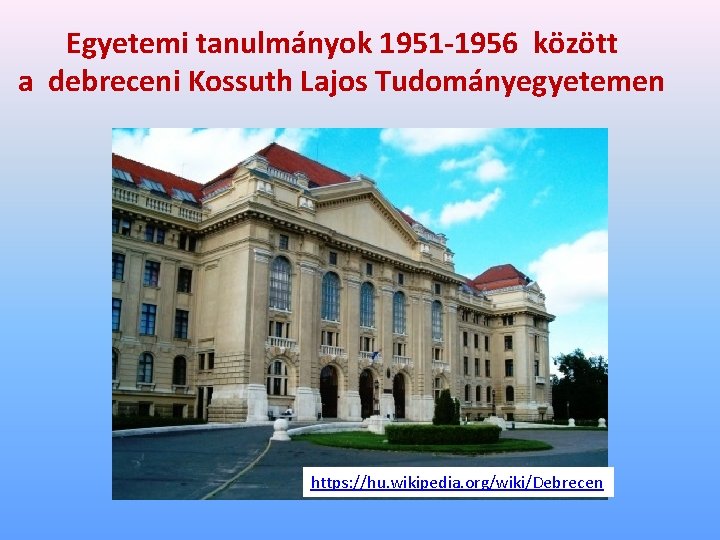 Egyetemi tanulmányok 1951-1956 között
a debreceni Kossuth Lajos Tudományegyetemen

https://hu.wikipedia.org/wiki/Debrecen